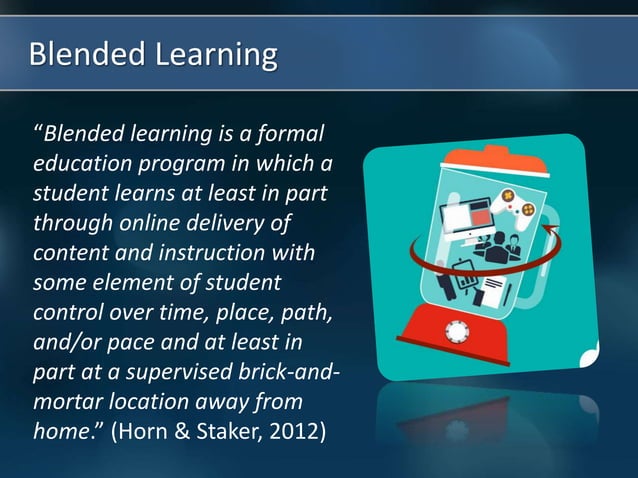 Blended Learning

“Blended learning is a formal education program in which a student learns at least in part through online delivery of content and instruction with some element of student control over time, place, path, and/or pace and at least in part at a supervised brick-and-mortar location away from home.” (Horn & Staker, 2012)